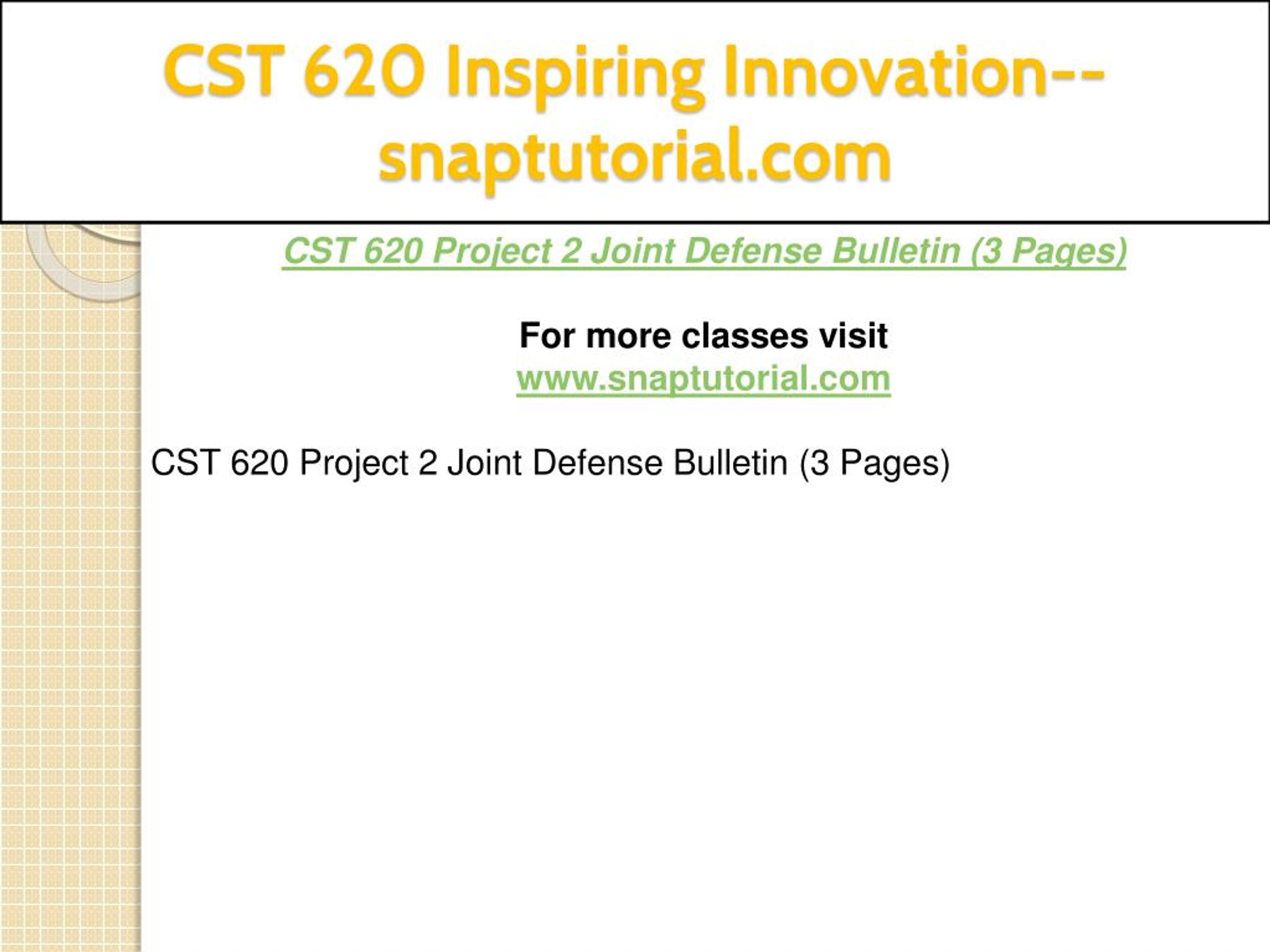 CST 620 Inspiring Innovation--snaptutorial.com

CST 620 Project 2 Joint Defense Bulletin (3 Pages)

For more classes visit
www.snaptutorial.com

CST 620 Project 2 Joint Defense Bulletin (3 Pages)